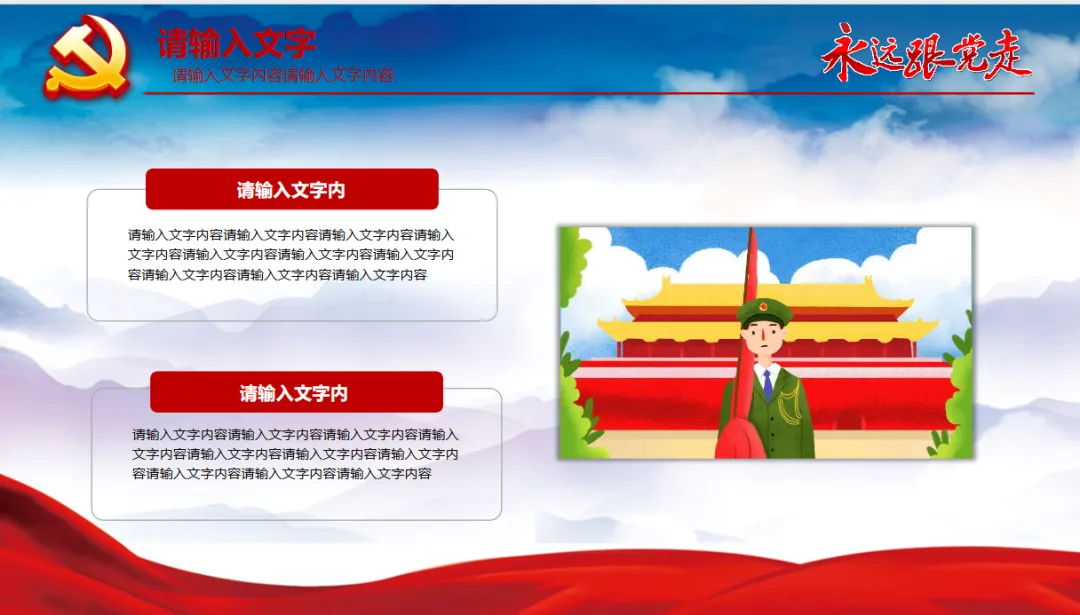 请输入文字

请输入文字内容请输入文字内容

永远跟党走

请输入文字内

请输入文字内容请输入文字内容请输入文字内容请输入文字内容请输入文字内容请输入文字内容请输入文字内容请输入文字内容请输入文字内容请输入文字内容

请输入文字内

请输入文字内容请输入文字内容请输入文字内容请输入文字内容请输入文字内容请输入文字内容请输入文字内容请输入文字内容请输入文字内容请输入文字内容